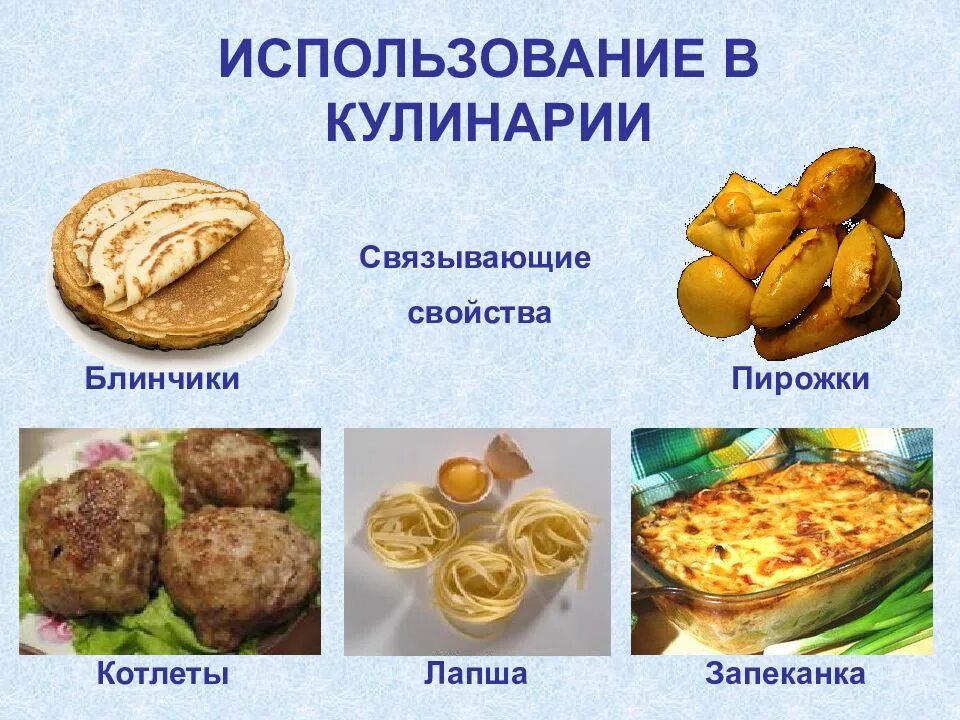 ИСПОЛЬЗОВАНИЕ В КУЛИНАРИИ

Связывающие свойства

Блинчики

Пирожки

Котлеты

Лапша

Запеканка